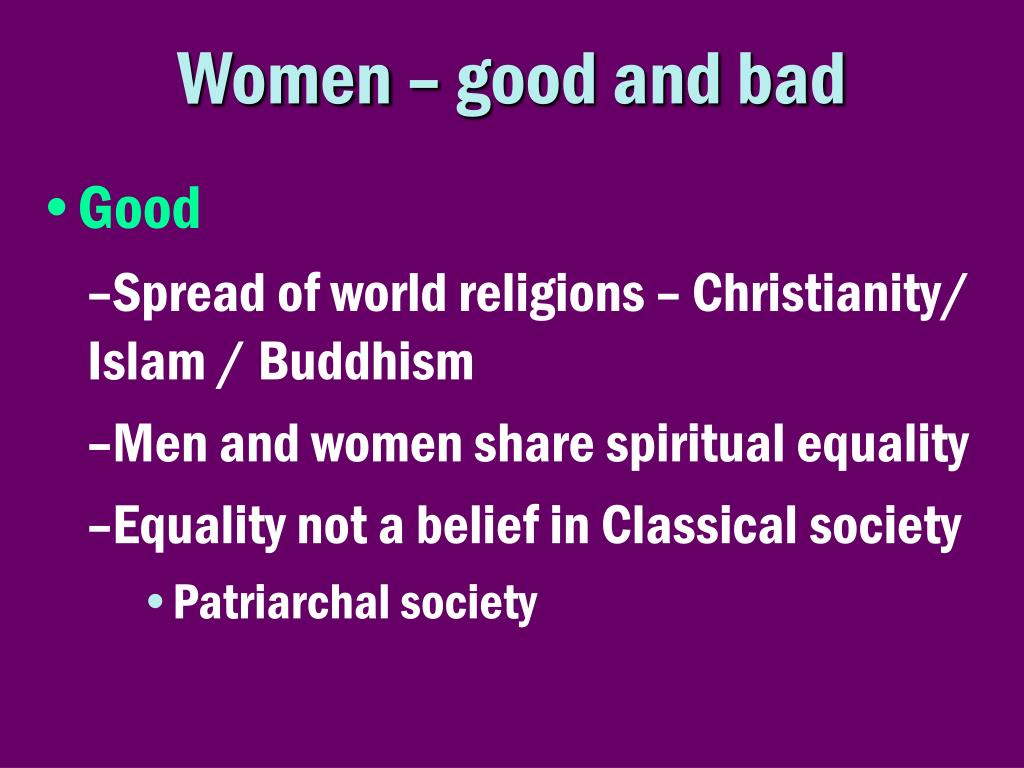 Women – good and bad

• Good

–Spread of world religions – Christianity/ Islam / Buddhism

–Men and women share spiritual equality

–Equality not a belief in Classical society

• Patriarchal society